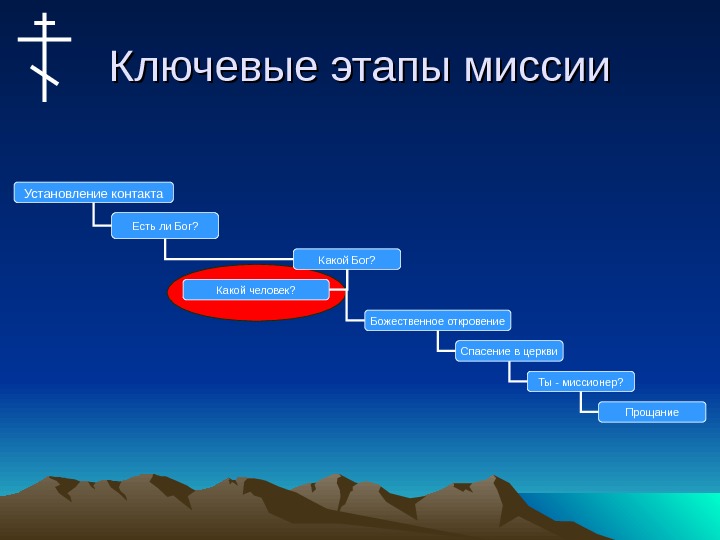 Ключевые этапы миссии

Установление контакта

Есть ли Бог?

Какой Бог?

Какой человек?

Божественное откровение

Спасение в церкви

Ты - миссионер?

Прощание